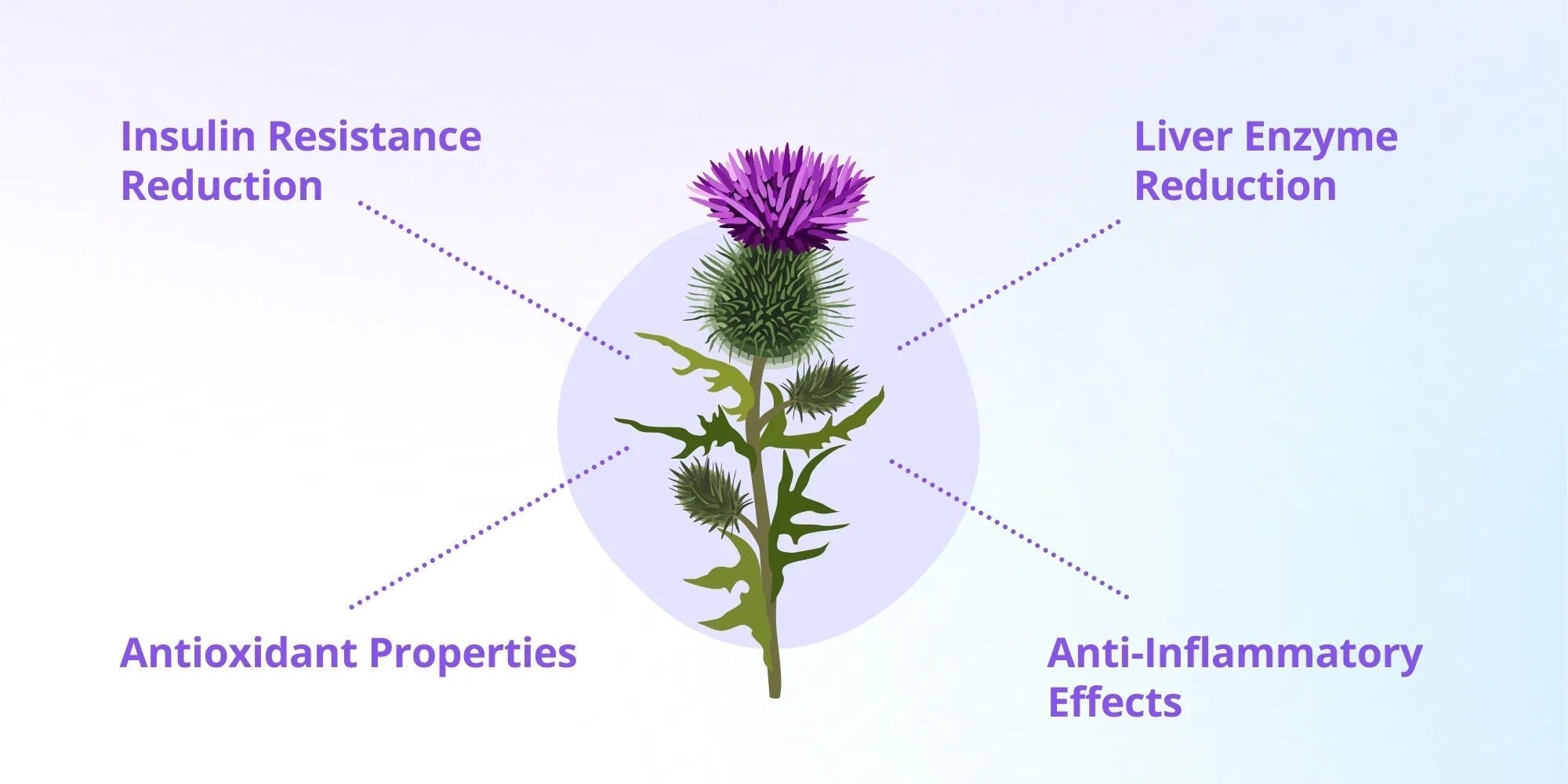 Insulin Resistance Reduction

Liver Enzyme Reduction

Antioxidant Properties

Anti-Inflammatory Effects